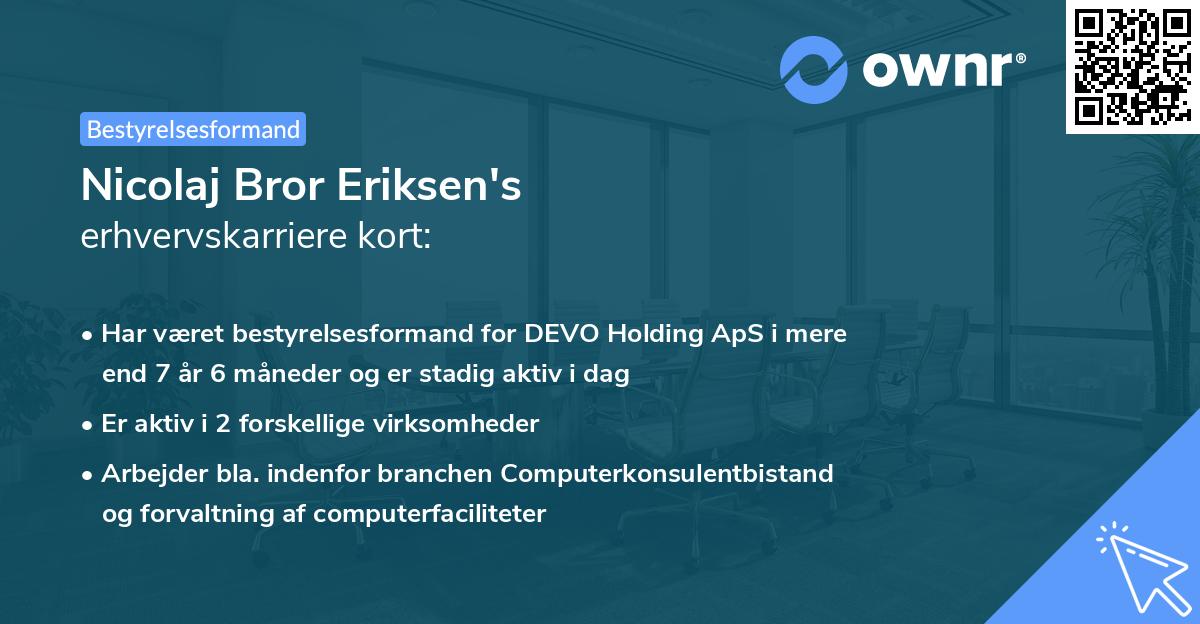 ownr®

Bestyrelsesformand

Nicolaj Bror Eriksen's
erhvervskarriere kort:

• Har været bestyrelsesformand for DEVO Holding ApS i mere end 7 år 6 måneder og er stadig aktiv i dag

• Er aktiv i 2 forskellige virksomheder

• Arbejder bla. indenfor branchen Computerkonsulentbistand og forvaltning af computerfaciliteter